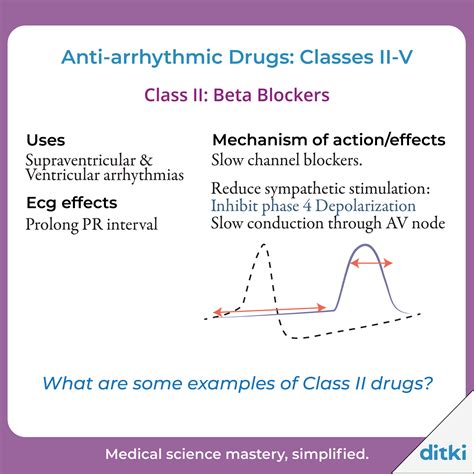 Anti-arrhythmic Drugs: Classes II-V

Class II: Beta Blockers

Uses
Supraventricular & Ventricular arrhythmias

Ecg effects
Prolong PR interval

Mechanism of action/effects
Slow channel blockers.

Reduce sympathetic stimulation:
Inhibit phase 4 Depolarization
Slow conduction through AV node

What are some examples of Class II drugs?

Medical science mastery, simplified.

ditki